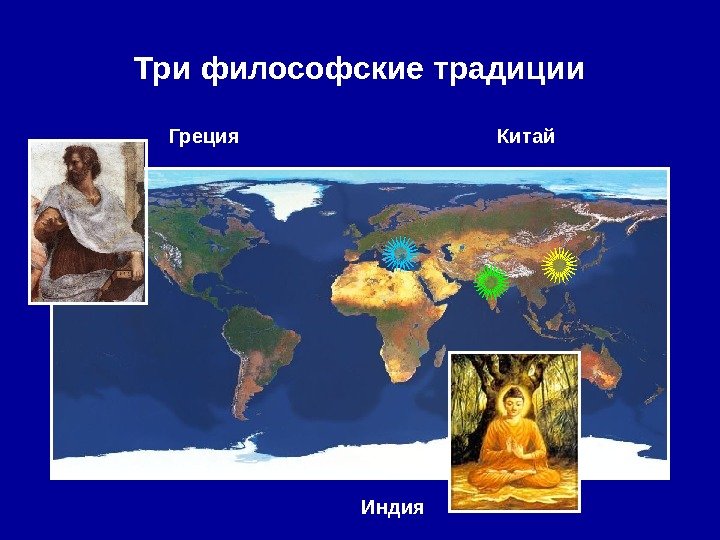 Три философские традиции

Греция

Китай

Индия